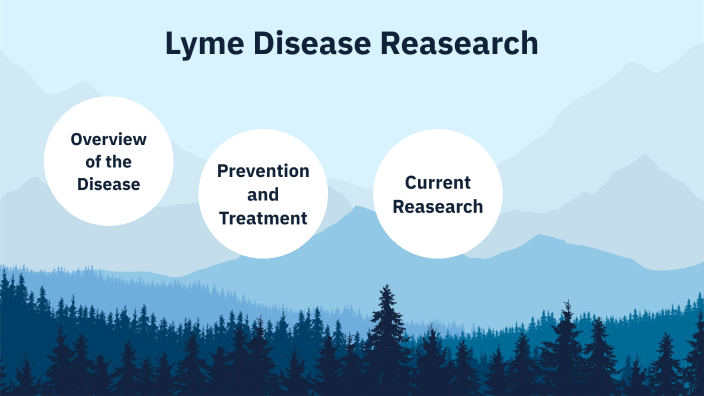 Lyme Disease Reasearch

Overview of the Disease

Prevention and Treatment

Current Reasearch